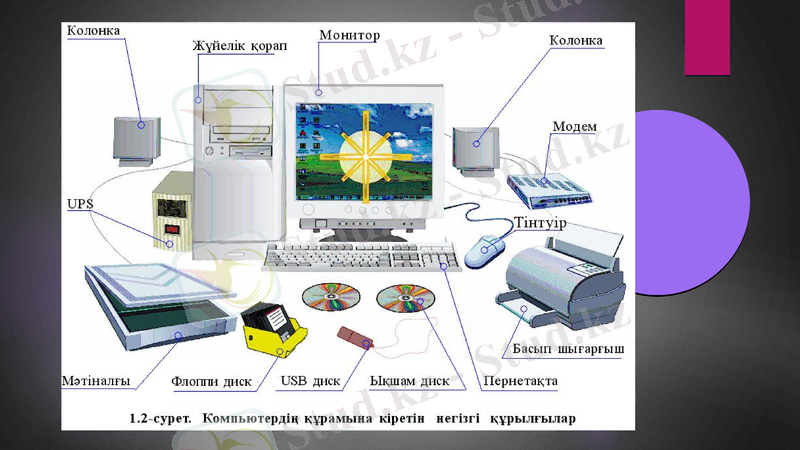 Колонка

Жүйелік қорап

Монитор

Колонка

Модем

UPS

Тінтуір

Басып шығарғыш

Мәтіналғы

Флоппи диск

USB диск

Ықшам диск

Пернетақта

1.2-сурет. Компьютердің құрамына кіретін негізгі құрылғылар

Stud.kz - Stud.kz